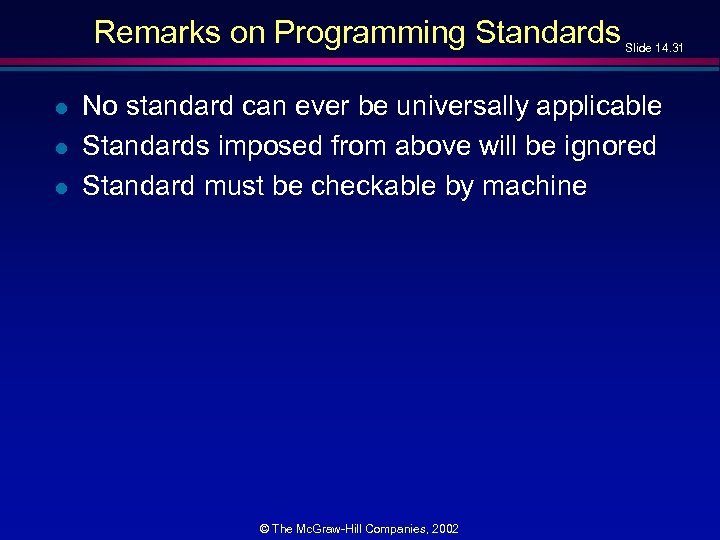 Remarks on Programming Standards

Slide 14.31

- No standard can ever be universally applicable
- Standards imposed from above will be ignored
- Standard must be checkable by machine

© The McGraw-Hill Companies, 2002